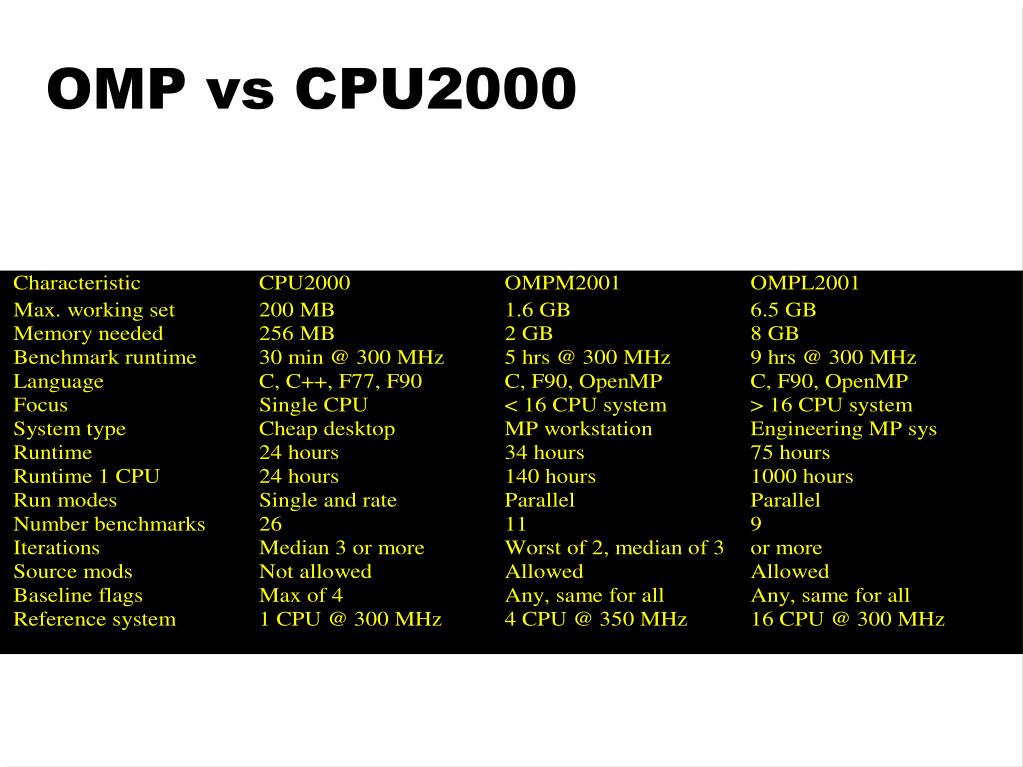 OMP vs CPU2000

| Characteristic | CPU2000 | OMPM2001 | OMPL2001 |
|---|---|---|---|
| Max. working set | 200 MB | 1.6 GB | 6.5 GB |
| Memory needed | 256 MB | 2 GB | 8 GB |
| Benchmark runtime | 30 min @ 300 MHz | 5 hrs @ 300 MHz | 9 hrs @ 300 MHz |
| Language | C, C++, F77, F90 | C, F90, OpenMP | C, F90, OpenMP |
| Focus | Single CPU | < 16 CPU system | > 16 CPU system |
| System type | Cheap desktop | MP workstation | Engineering MP sys |
| Runtime | 24 hours | 34 hours | 75 hours |
| Runtime 1 CPU | 24 hours | 140 hours | 1000 hours |
| Run modes | Single and rate | Parallel | Parallel |
| Number benchmarks | 26 | 11 | 9 |
| Iterations | Median 3 or more | Worst of 2, median of 3 | or more |
| Source mods | Not allowed | Allowed | Allowed |
| Baseline flags | Max of 4 | Any, same for all | Any, same for all |
| Reference system | 1 CPU @ 300 MHz | 4 CPU @ 350 MHz | 16 CPU @ 300 MHz |